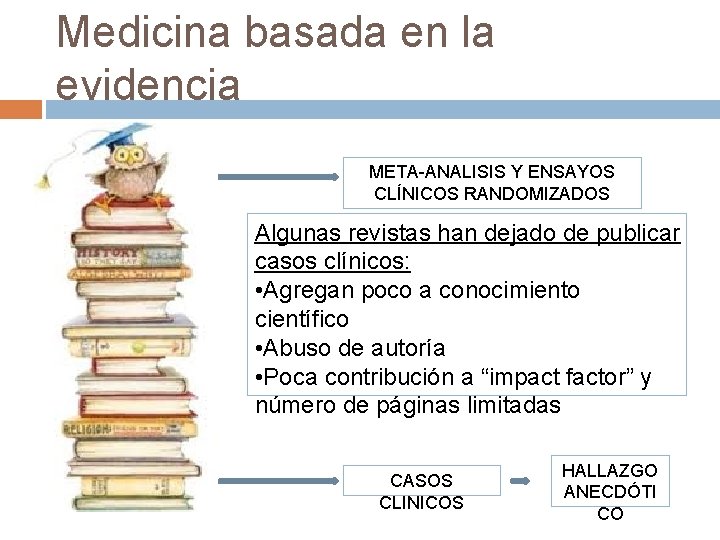 Medicina basada en la evidencia

HISTORY

RELIGION

META-ANALISIS Y ENSAYOS CLÍNICOS RANDOMIZADOS

Algunas revistas han dejado de publicar casos clínicos:
•Agregan poco a conocimiento científico
•Abuso de autoría
•Poca contribución a “impact factor” y número de páginas limitadas

CASOS CLINICOS

HALLAZGO ANECDÓTICO